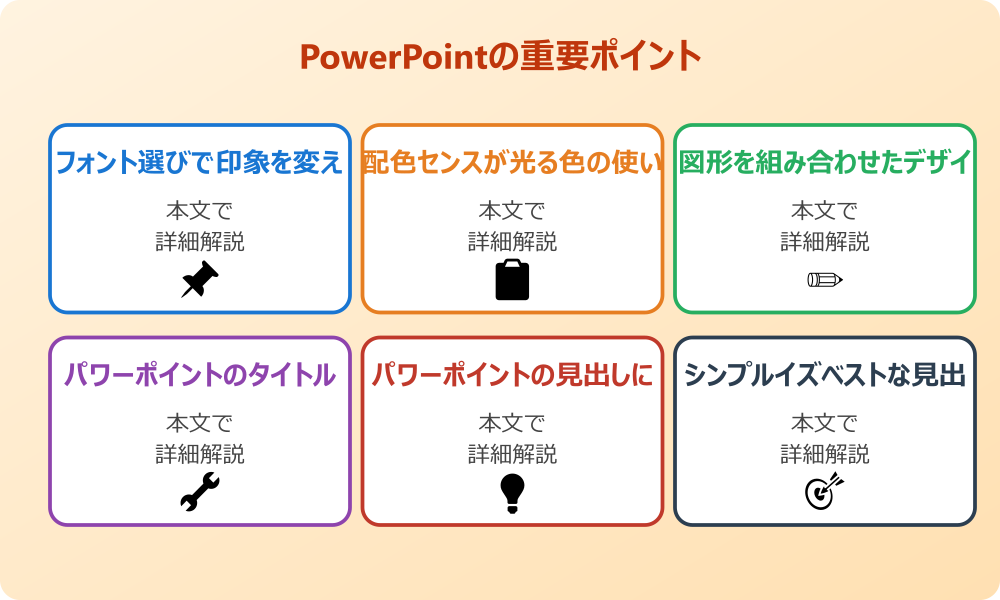 PowerPointの重要ポイント

フォント選びで印象を変え

本文で
詳細解説

配色センスが光る色の使い

本文で
詳細解説

図形を組み合わせたデザイ

本文で
詳細解説

パワーポイントのタイトル

本文で
詳細解説

パワーポイントの見出しに

本文で
詳細解説

シンプルイズベストな見出

本文で
詳細解説